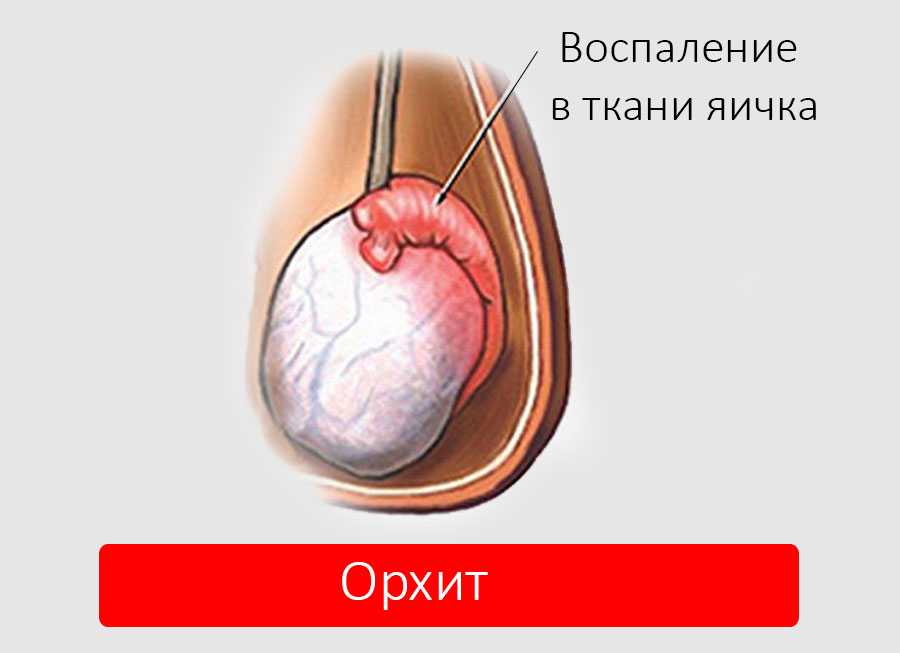 Воспаление в ткани яичка

Орхит